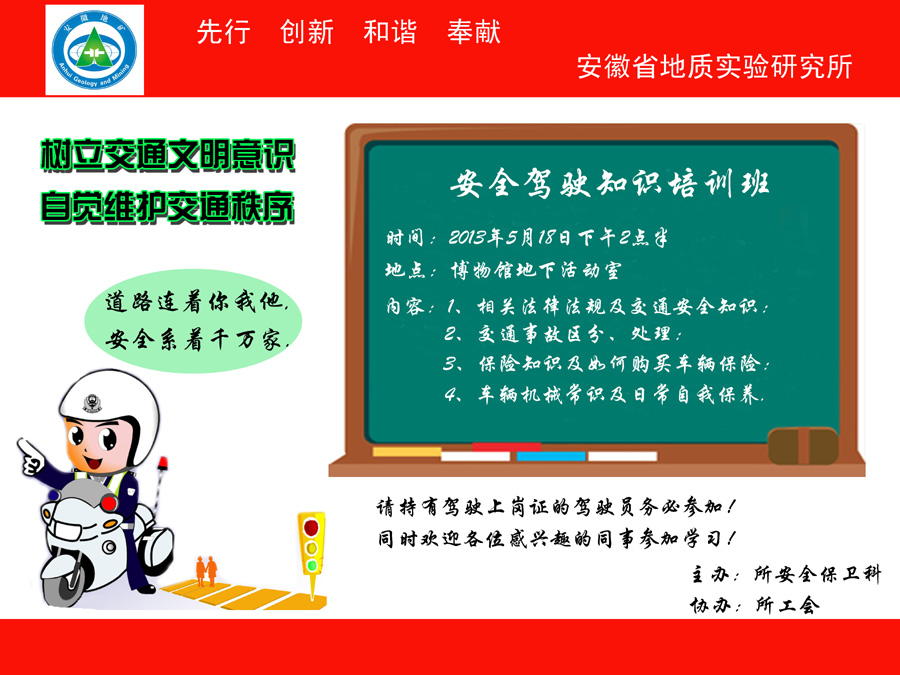 安徽地矿
Anhui Geology and Mining

先行 创新 和谐 奉献

安徽省地质实验研究所

树立交通文明意识
自觉维护交通秩序

道路连着你我他,
安全系着千万家.

安全驾驶知识培训班

时间：2013年5月18日下午2点半
地点：博物馆地下活动室
内容：1、相关法律法规及交通安全知识；
2、交通事故区分、处理；
3、保险知识及如何购买车辆保险；
4、车辆机械常识及日常自我保养.

请持有驾驶上岗证的驾驶员务必参加！
同时欢迎各位感兴趣的同事参加学习！

主办：所安全保卫科
协办：所工会